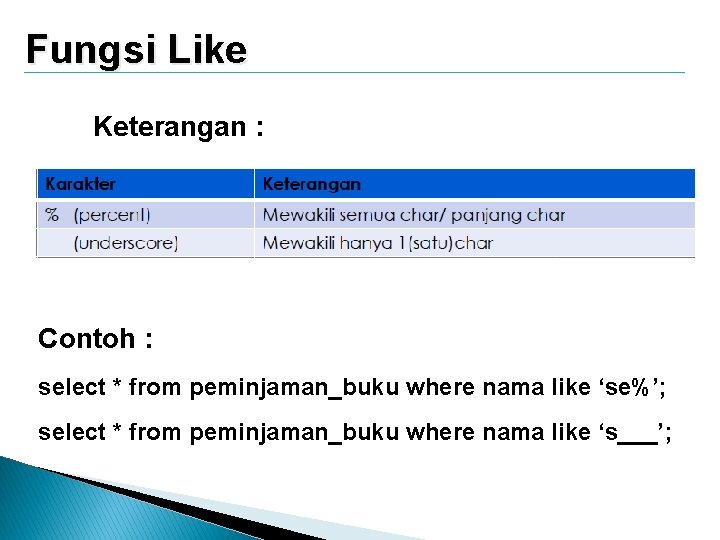 Fungsi Like

Keterangan :

| Karakter | Keterangan |
|---|---|
| % (percent) | Mewakili semua char/ panjang char |
| (underscore) | Mewakili hanya 1(satu)char |

Contoh :

select * from peminjaman_buku where nama like ‘se%’;

select * from peminjaman_buku where nama like ‘s___’;